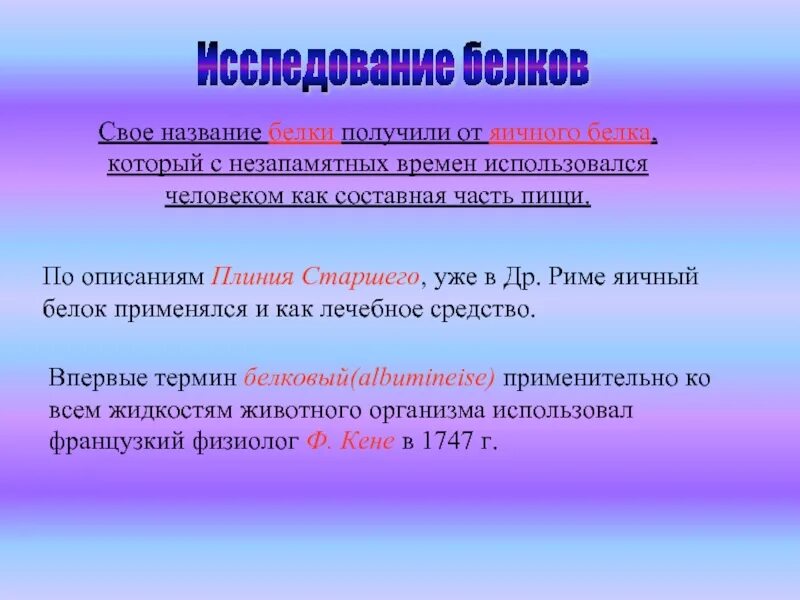 Исследование белков

Свое название белки получили от яичного белка, который с незапамятных времен использовался человеком как составная часть пищи.

По описаниям Плиния Старшего, уже в Др. Риме яичный белок применялся и как лечебное средство.

Впервые термин белковый(albumineise) применительно ко всем жидкостям животного организма использовал французкий физиолог Ф. Кене в 1747 г.